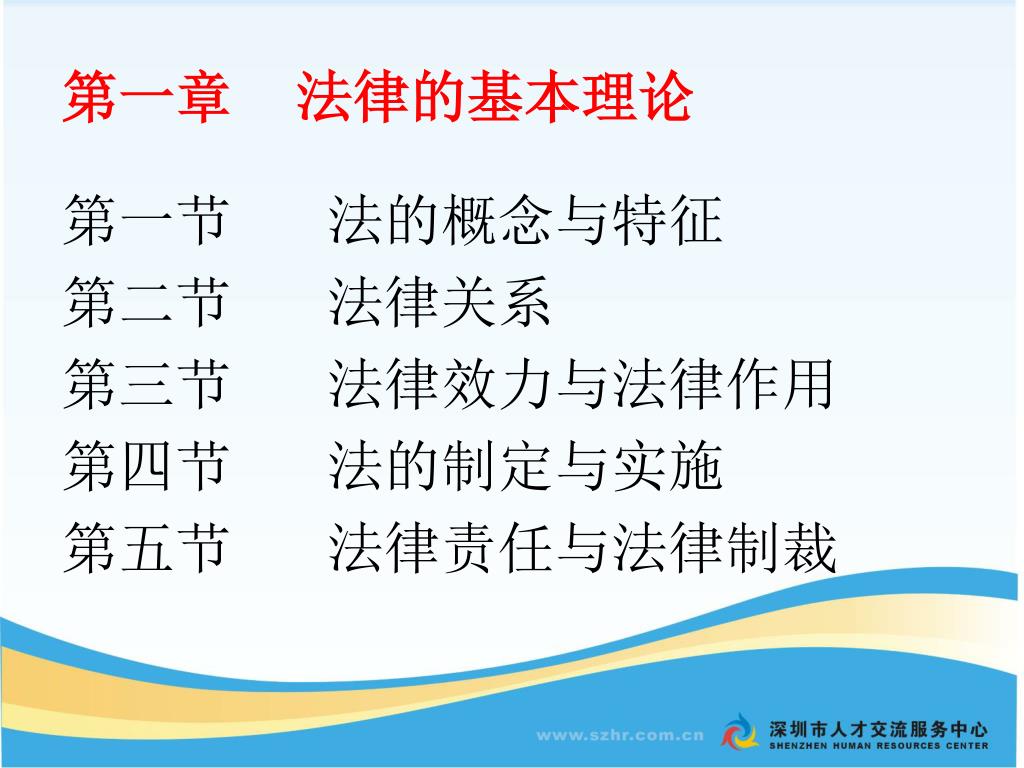 第一章　法律的基本理论

第一节　法的概念与特征
第二节　法律关系
第三节　法律效力与法律作用
第四节　法的制定与实施
第五节　法律责任与法律制裁

www.szhr.com.cn
深圳市人才交流服务中心
SHENZHEN HUMAN RESOURCES CENTER